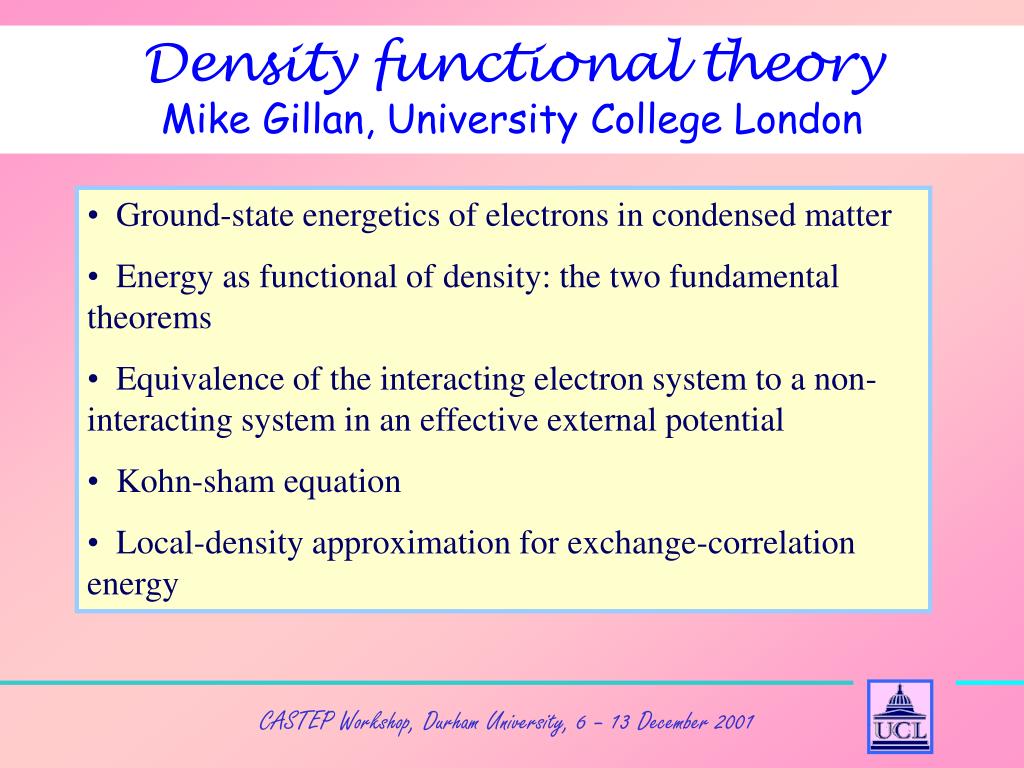 Density functional theory
Mike Gillan, University College London

• Ground-state energetics of electrons in condensed matter

• Energy as functional of density: the two fundamental theorems

• Equivalence of the interacting electron system to a non-interacting system in an effective external potential

• Kohn-sham equation

• Local-density approximation for exchange-correlation energy

CASTEP Workshop, Durham University, 6 – 13 December 2001

UCL